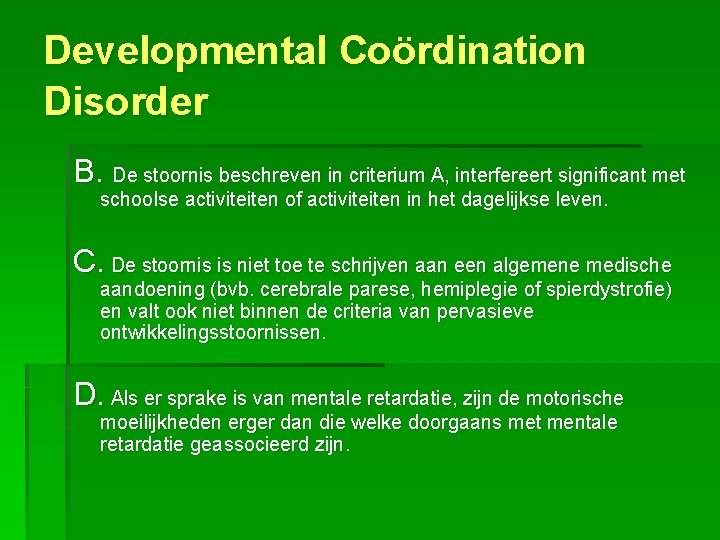 Developmental Coördination Disorder

B. De stoornis beschreven in criterium A, interfereert significant met schoolse activiteiten of activiteiten in het dagelijkse leven.

C. De stoornis is niet toe te schrijven aan een algemene medische aandoening (bvb. cerebrale parese, hemiplegie of spierdystrofie) en valt ook niet binnen de criteria van pervasieve ontwikkelingsstoornissen.

D. Als er sprake is van mentale retardatie, zijn de motorische moeilijkheden erger dan die welke doorgaans met mentale retardatie geassocieerd zijn.